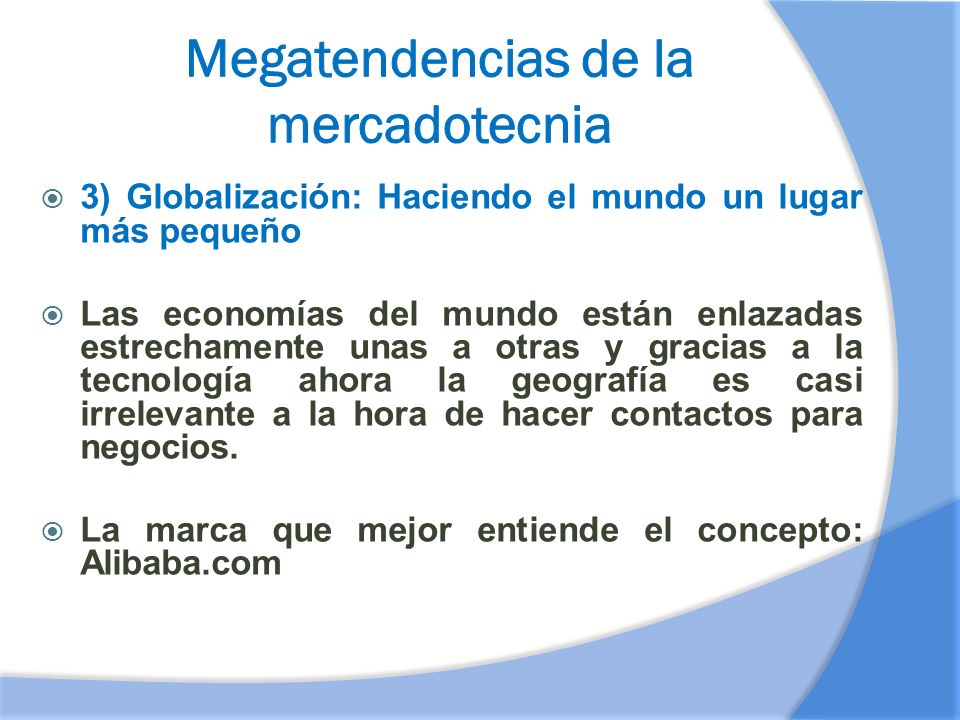 Megatendencias de la mercadotecnia

3) Globalización: Haciendo el mundo un lugar más pequeño

Las economías del mundo están enlazadas estrechamente unas a otras y gracias a la tecnología ahora la geografía es casi irrelevante a la hora de hacer contactos para negocios.

La marca que mejor entiende el concepto: Alibaba.com